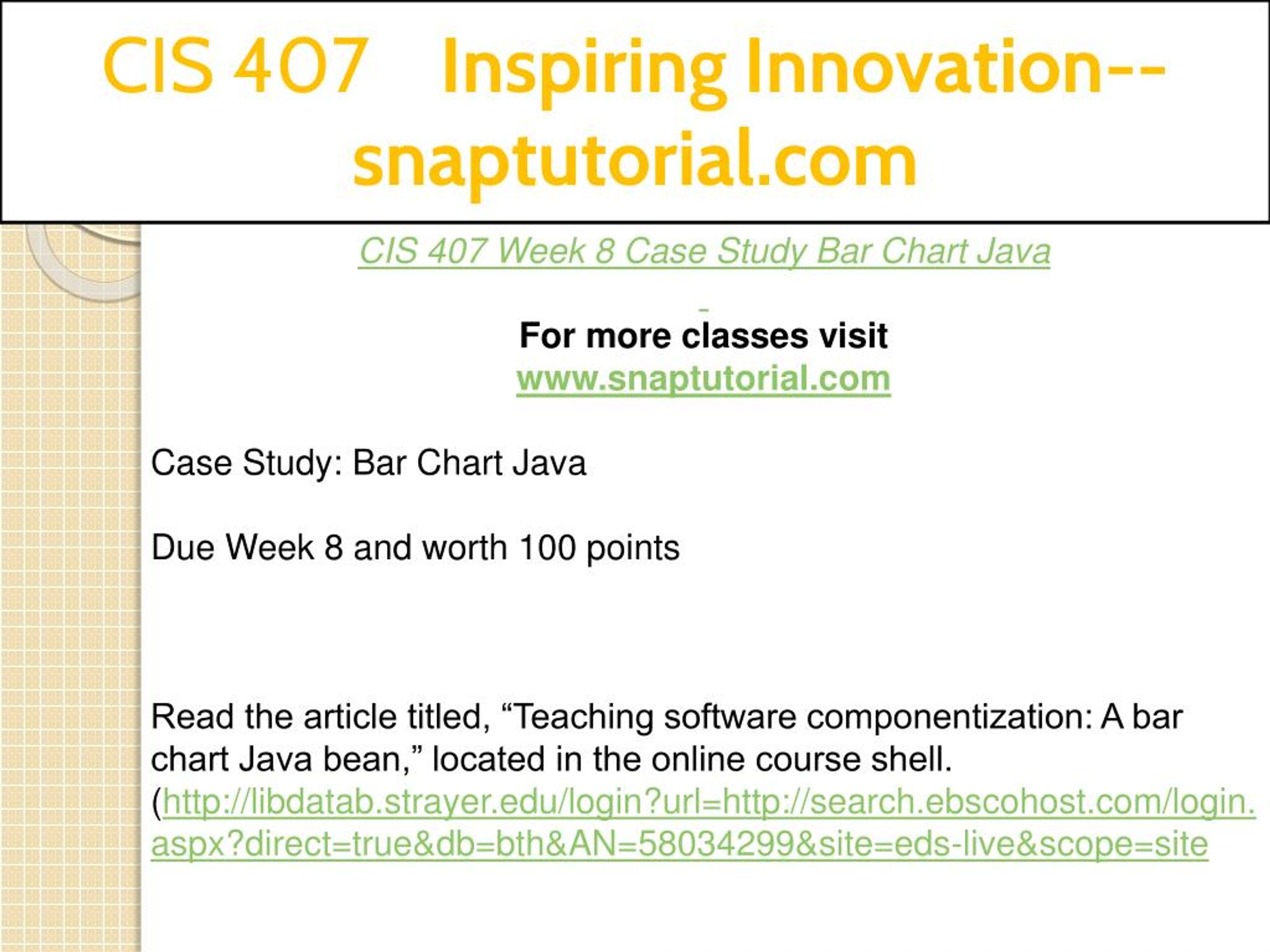 CIS 407 Inspiring Innovation--snaptutorial.com

CIS 407 Week 8 Case Study Bar Chart Java

For more classes visit
www.snaptutorial.com

Case Study: Bar Chart Java

Due Week 8 and worth 100 points

Read the article titled, “Teaching software componentization: A bar chart Java bean,” located in the online course shell. (http://libdatab.strayer.edu/login?url=http://search.ebscohost.com/login.aspx?direct=true&db=bth&AN=58034299&site=eds-live&scope=site